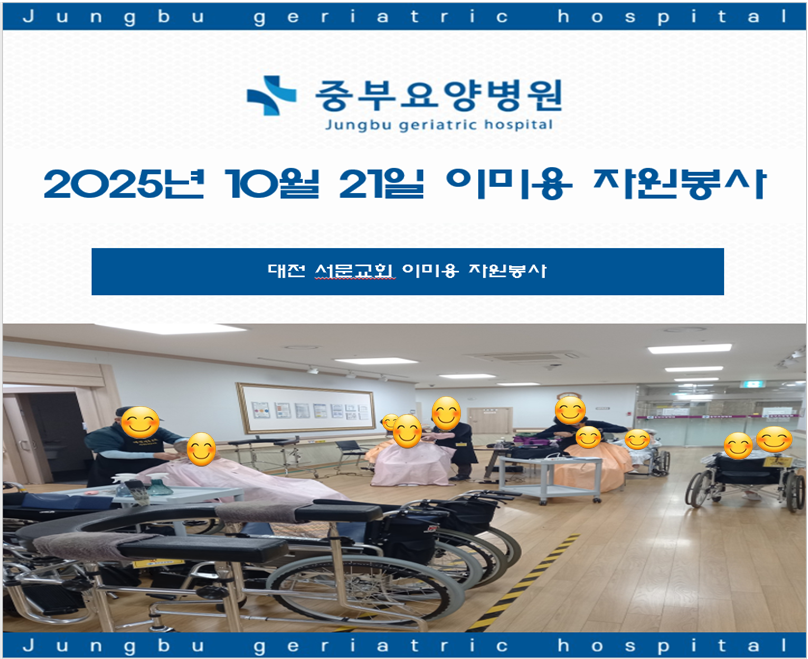 Jungbu geriatric hospital

중부요양병원
Jungbu geriatric hospital

2025년 10월 21일 이미용 자원봉사

대전 서문교회 이미용 자원봉사

Jungbu geriatric hospital